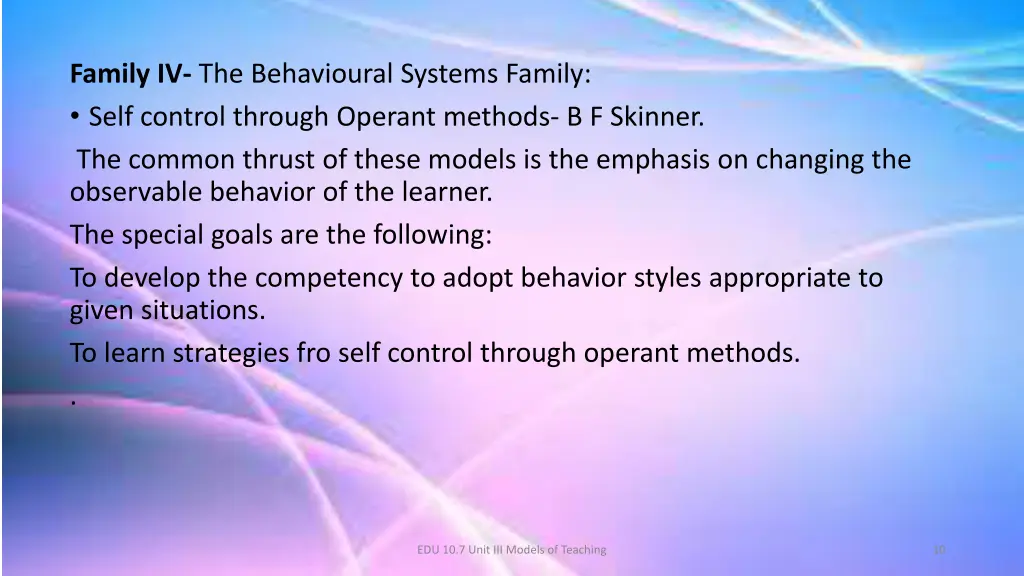 Family IV- The Behavioural Systems Family:
• Self control through Operant methods- B F Skinner.
The common thrust of these models is the emphasis on changing the observable behavior of the learner.
The special goals are the following:
To develop the competency to adopt behavior styles appropriate to given situations.
To learn strategies fro self control through operant methods.
.

EDU 10.7 Unit III Models of Teaching

10